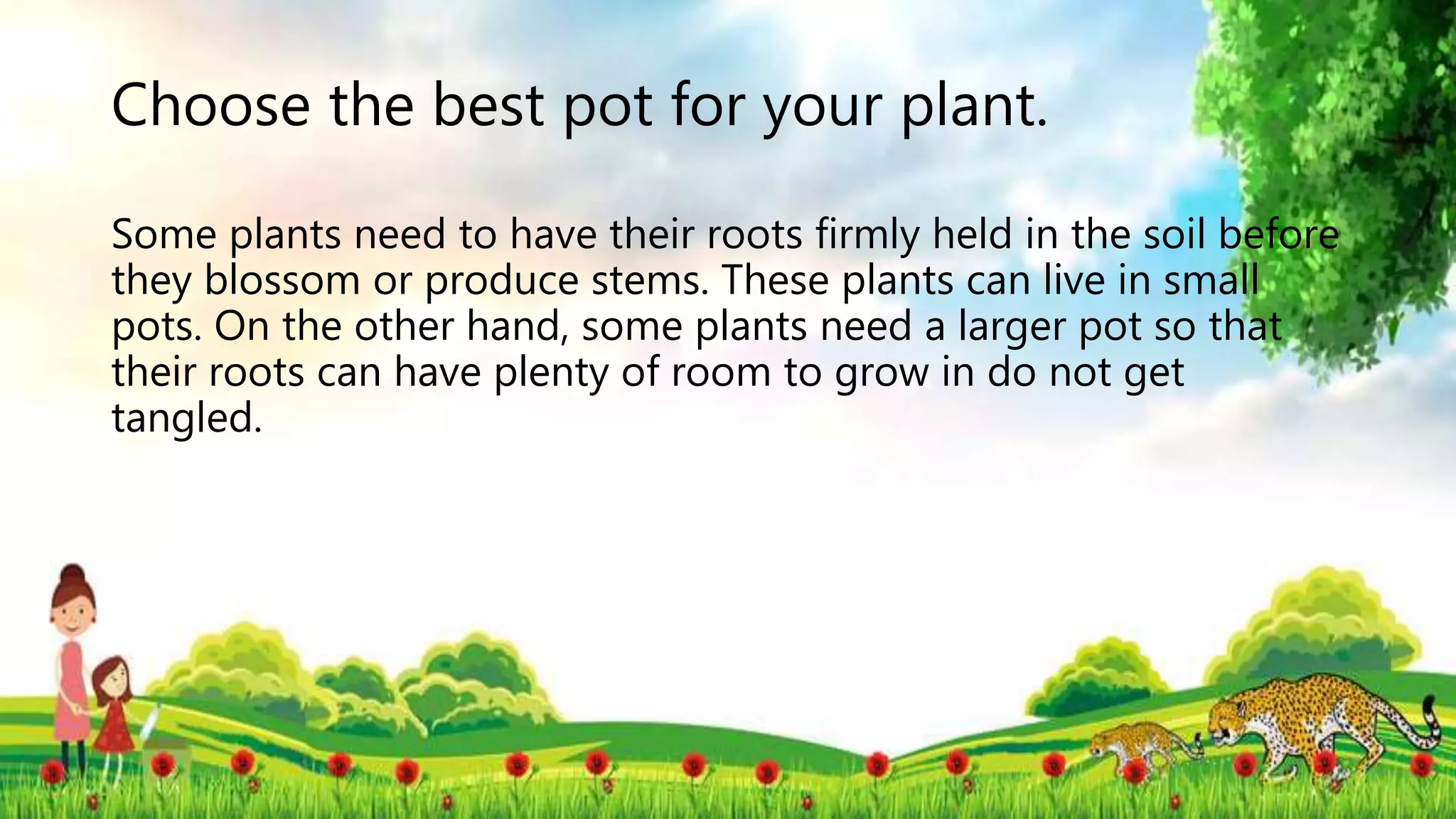 Choose the best pot for your plant.

Some plants need to have their roots firmly held in the soil before they blossom or produce stems. These plants can live in small pots. On the other hand, some plants need a larger pot so that their roots can have plenty of room to grow in do not get tangled.